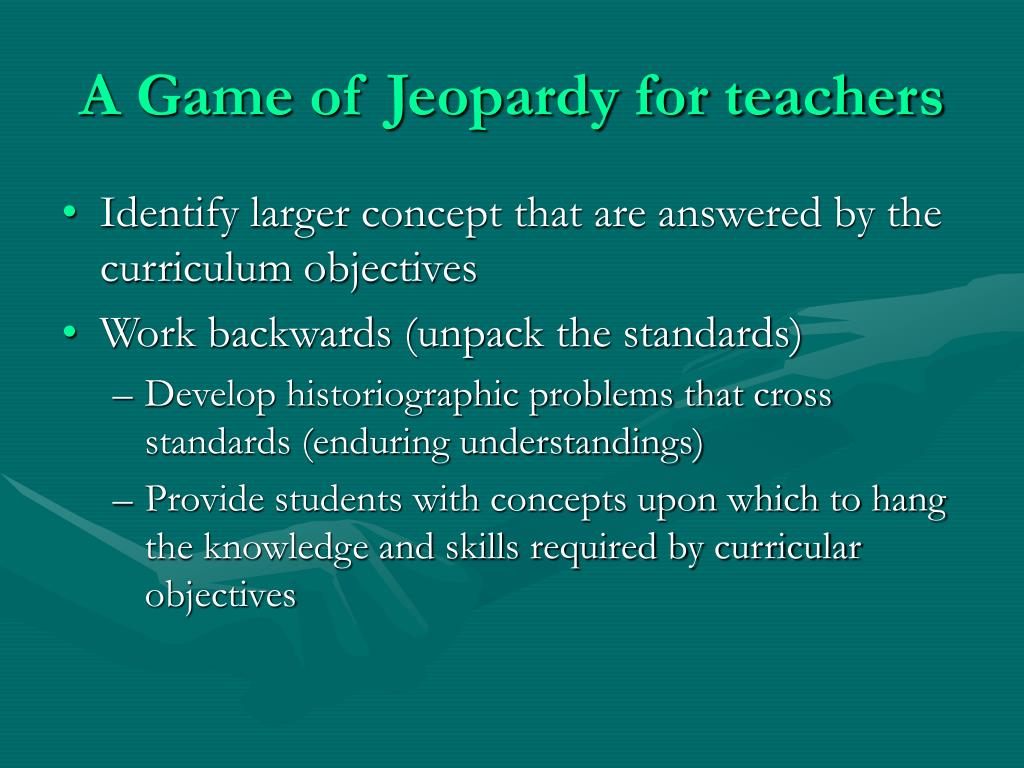 A Game of Jeopardy for teachers

• Identify larger concept that are answered by the curriculum objectives
• Work backwards (unpack the standards)
– Develop historiographic problems that cross standards (enduring understandings)
– Provide students with concepts upon which to hang the knowledge and skills required by curricular objectives